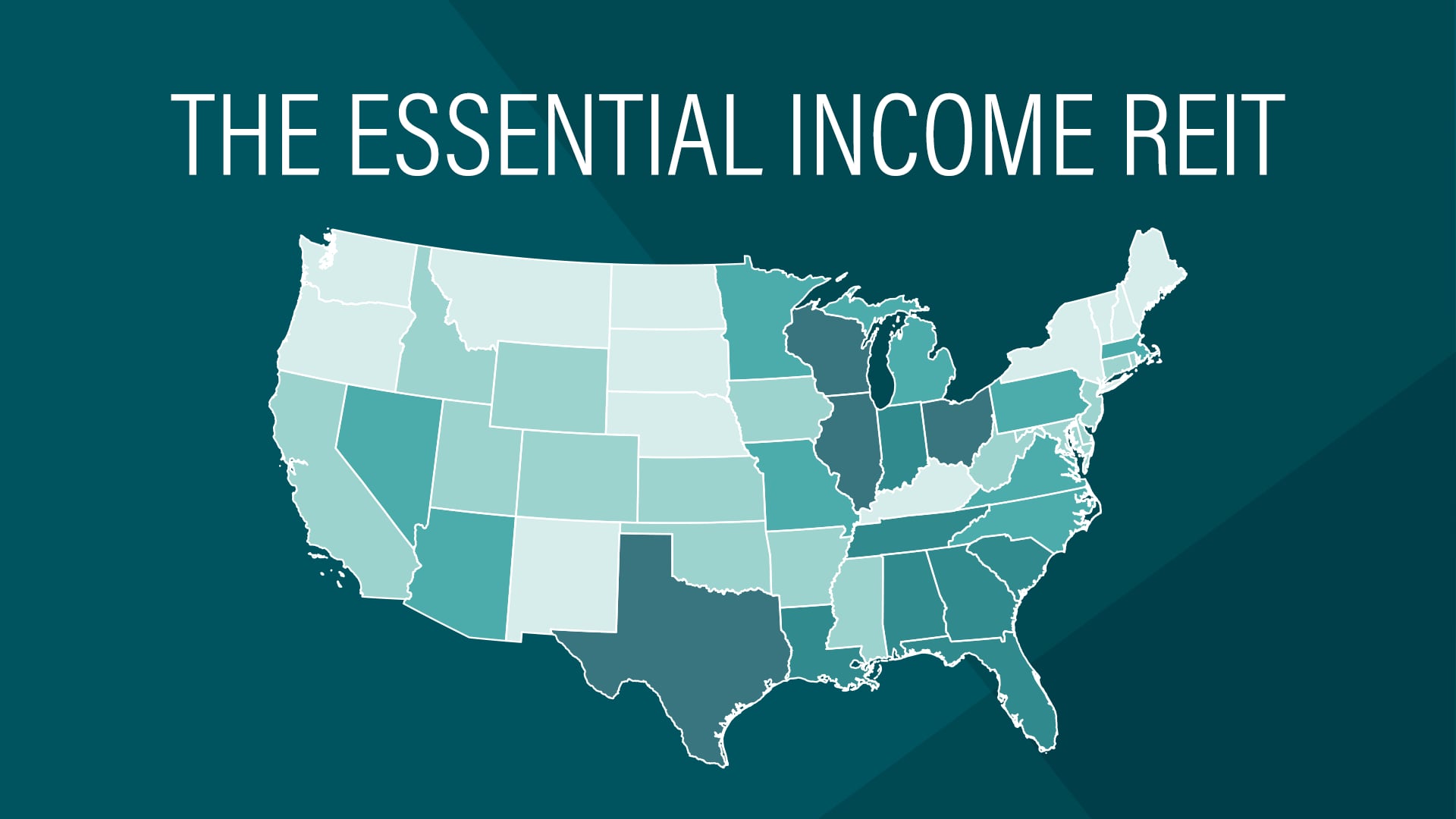 THE ESSENTIAL INCOME REIT